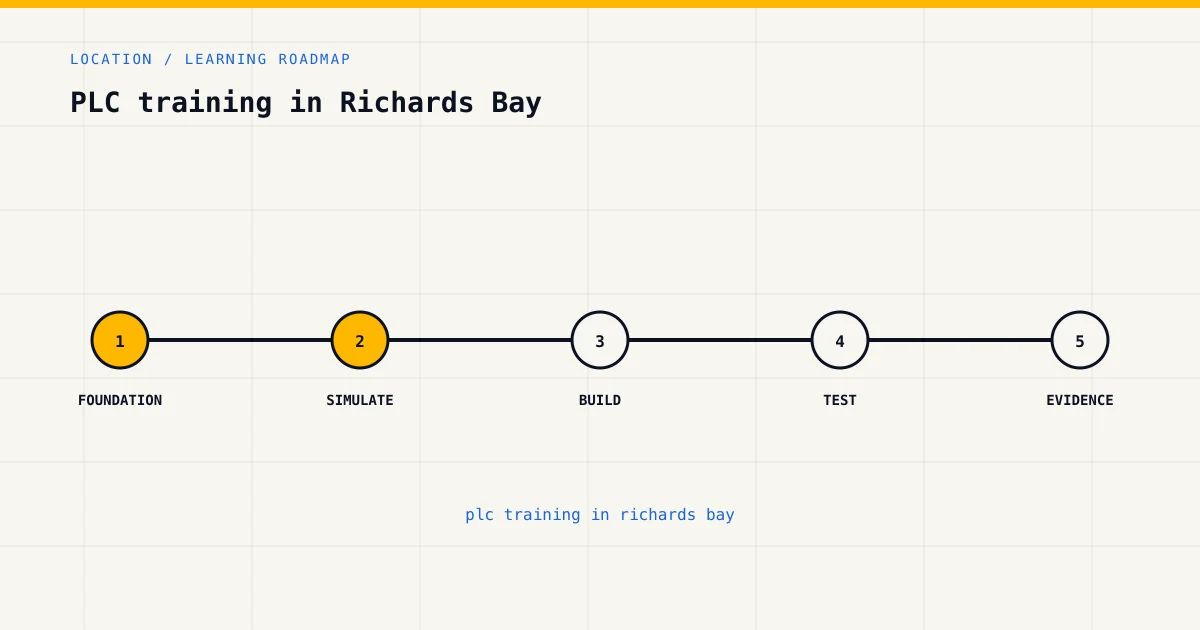 LOCATION / LEARNING ROADMAP

PLC training in Richards Bay

1
FOUNDATION

2
SIMULATE

3
BUILD

4
TEST

5
EVIDENCE

plc training in richards bay